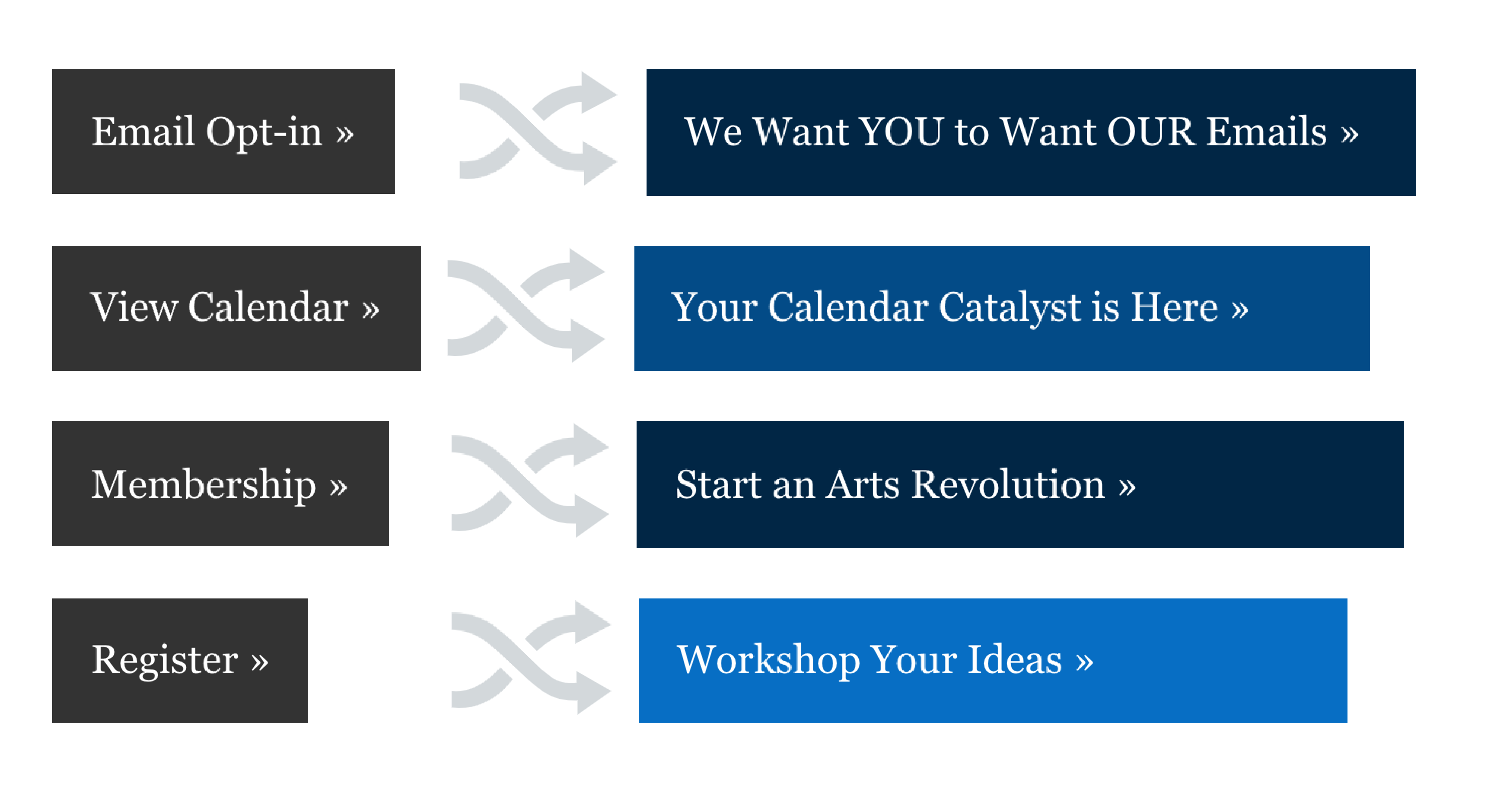 Email Opt-in »

We Want YOU to Want OUR Emails »

View Calendar »

Your Calendar Catalyst is Here »

Membership »

Start an Arts Revolution »

Register »

Workshop Your Ideas »